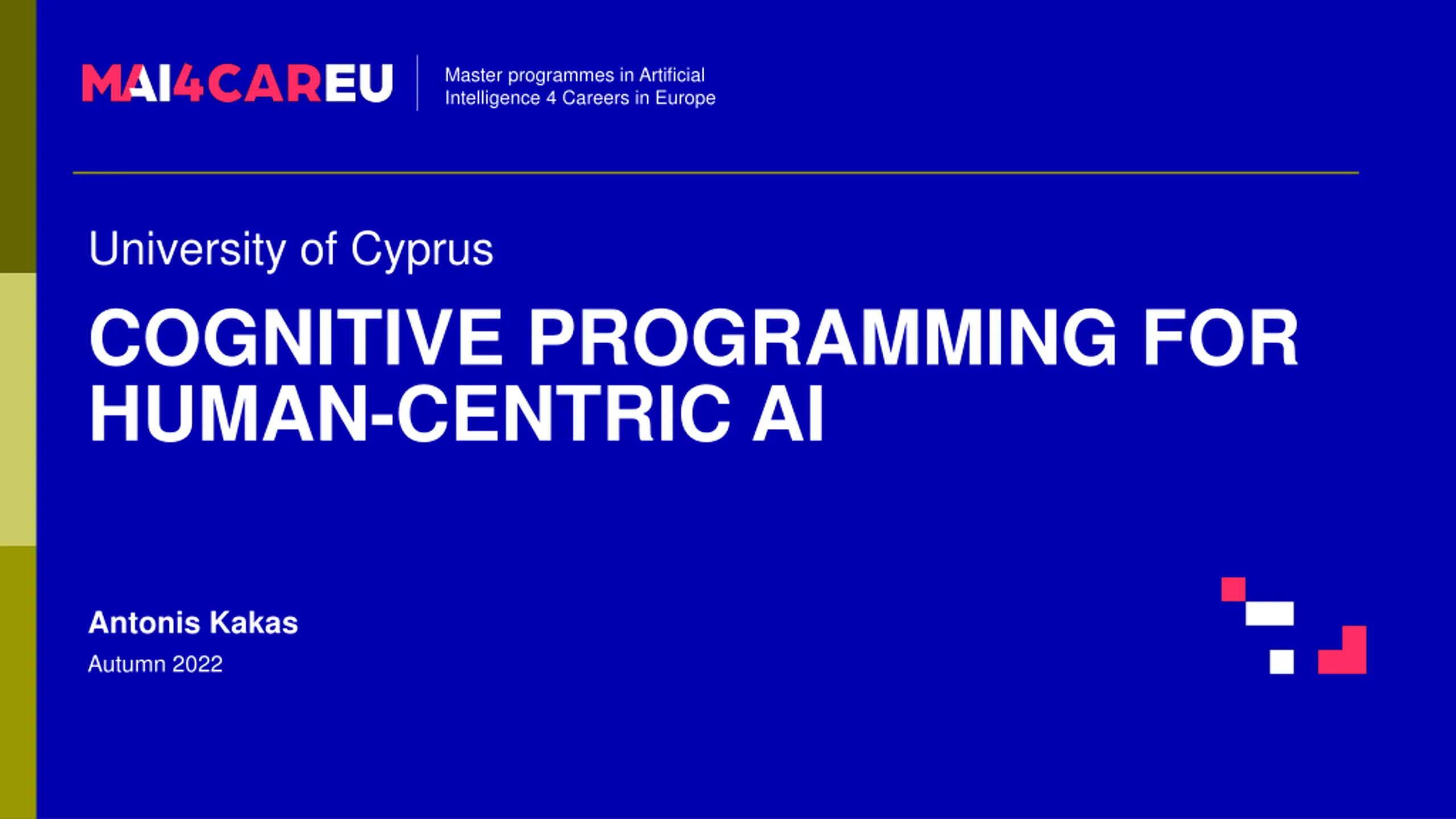 MAI4CAREU

Master programmes in Artificial Intelligence 4 Careers in Europe

University of Cyprus

COGNITIVE PROGRAMMING FOR HUMAN-CENTRIC AI

Antonis Kakas

Autumn 2022